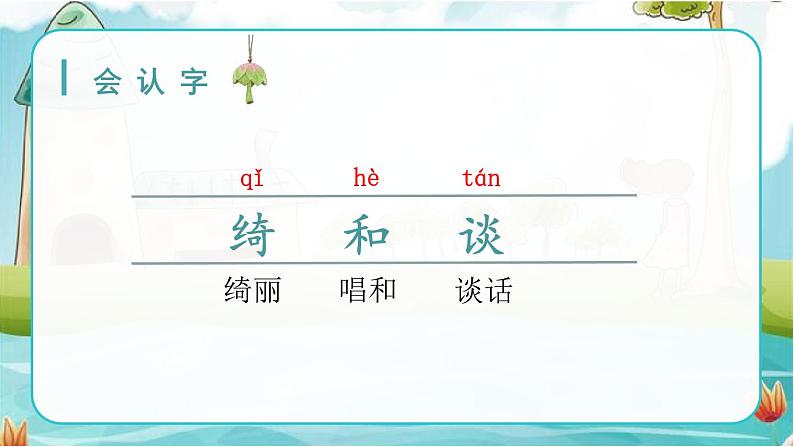 会认字

qǐ hè tán

绮 和 谈

绮丽 唱和 谈话